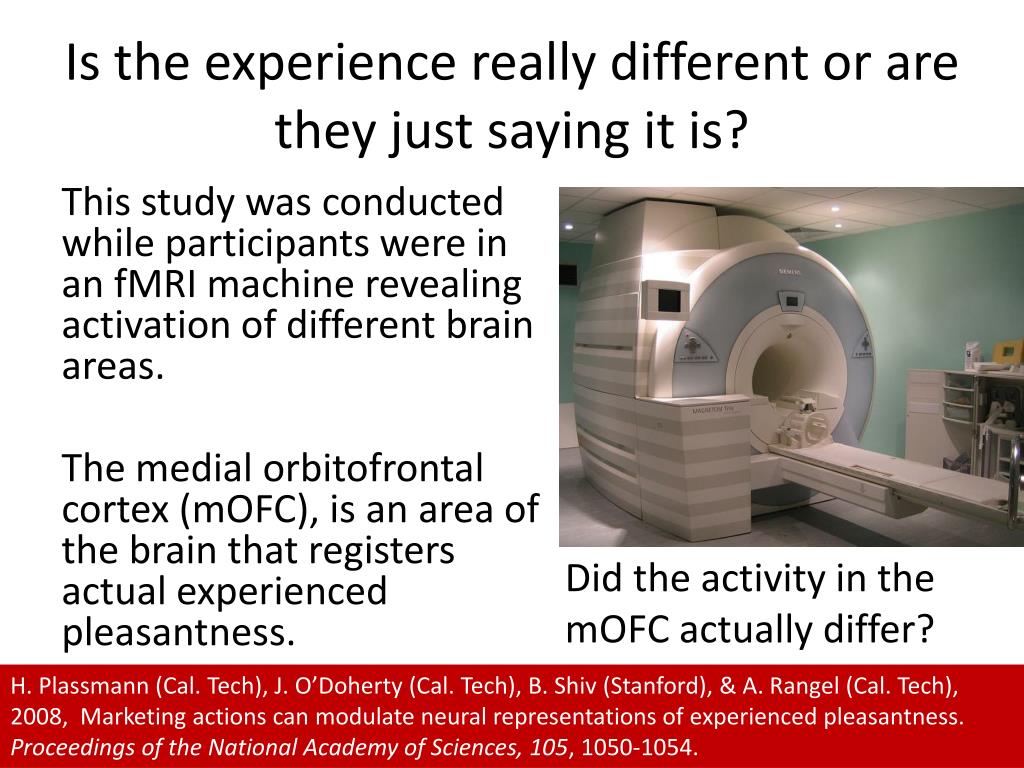 Is the experience really different or are they just saying it is?

This study was conducted while participants were in an fMRI machine revealing activation of different brain areas.

The medial orbitofrontal cortex (mOFC), is an area of the brain that registers actual experienced pleasantness.

SIEMENS

MAGNETOM Trio

Did the activity in the mOFC actually differ?

H. Plassmann (Cal. Tech), J. O'Doherty (Cal. Tech), B. Shiv (Stanford), & A. Rangel (Cal. Tech), 2008, Marketing actions can modulate neural representations of experienced pleasantness. Proceedings of the National Academy of Sciences, 105, 1050-1054.